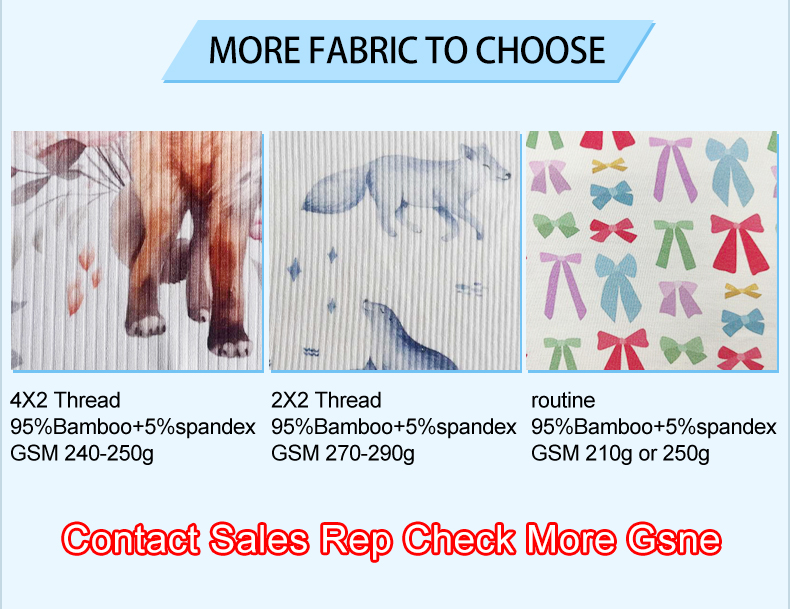 MORE FABRIC TO CHOOSE

4X2 Thread
95%Bamboo+5%spandex
GSM 240-250g

2X2 Thread
95%Bamboo+5%spandex
GSM 270-290g

routine
95%Bamboo+5%spandex
GSM 210g or 250g

Contact Sales Rep Check More Gsne